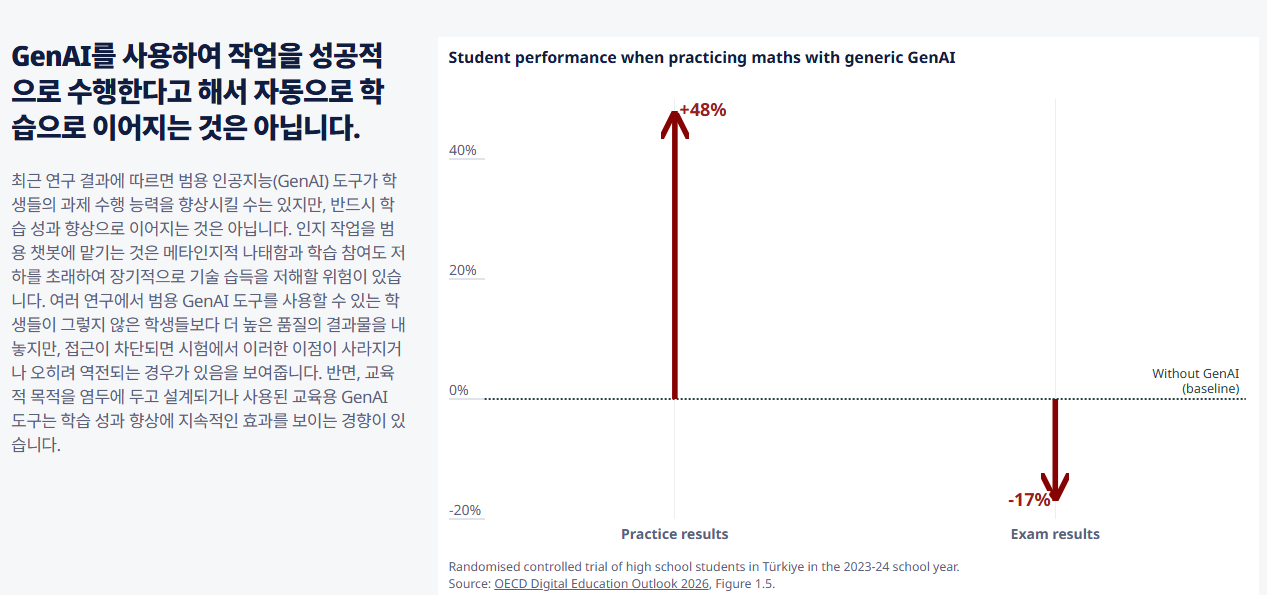 GenAI를 사용하여 작업을 성공적으로 수행한다고 해서 자동으로 학습으로 이어지는 것은 아닙니다.

최근 연구 결과에 따르면 범용 인공지능(GenAI) 도구가 학생들의 과제 수행 능력을 향상시킬 수는 있지만, 반드시 학습 성과 향상으로 이어지는 것은 아닙니다. 인지 작업을 범용 챗봇에 맡기는 것은 메타인지적 나태함과 학습 참여도 저하를 초래하여 장기적으로 기술 습득을 저해할 위험이 있습니다. 여러 연구에서 범용 GenAI 도구를 사용할 수 있는 학생들이 그렇지 않은 학생들보다 더 높은 품질의 결과물을 내놓지만, 접근이 차단되면 시험에서 이러한 이점이 사라지거나 오히려 역전되는 경우가 있음을 보여줍니다. 반면, 교육적 목적을 염두에 두고 설계되거나 사용된 교육용 GenAI 도구는 학습 성과 향상에 지속적인 효과를 보이는 경향이 있습니다.

Student performance when practicing maths with generic GenAI

+48%
40%
20%
0%
-20%
Without GenAI (baseline)
-17%
Practice results
Exam results

Randomised controlled trial of high school students in Türkiye in the 2023-24 school year.
Source: OECD Digital Education Outlook 2026, Figure 1.5.